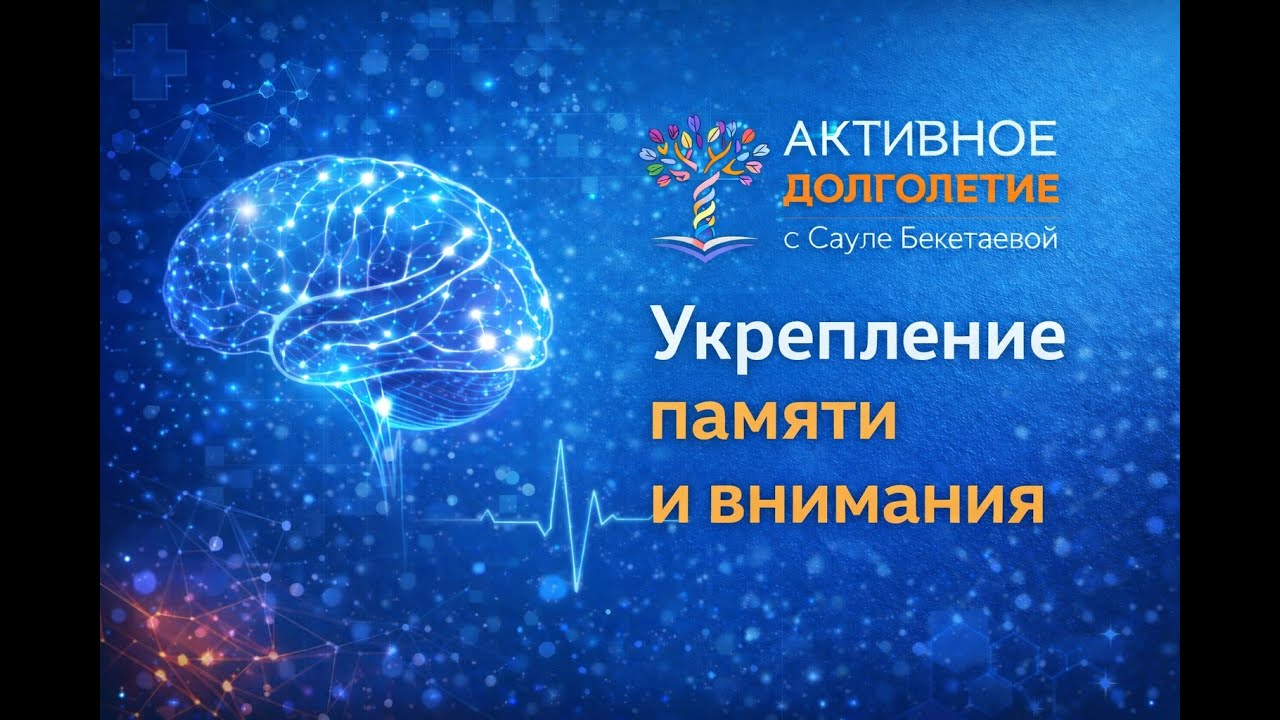 АКТИВНОЕ
ДОЛГОЛЕТИЕ
с Сауле Бекетаевой

Укрепление
памяти
и внимания